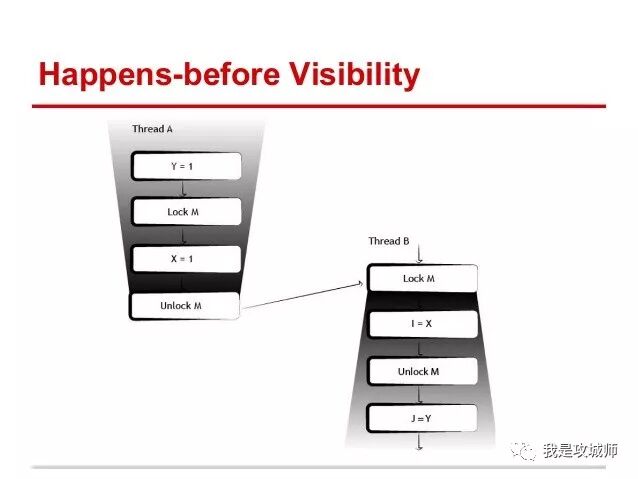 Happens-before Visibility

Thread A

Y = 1

Lock M

X = 1

Unlock M

Thread B

Lock M

I = X

Unlock M

J = Y

我是攻城师